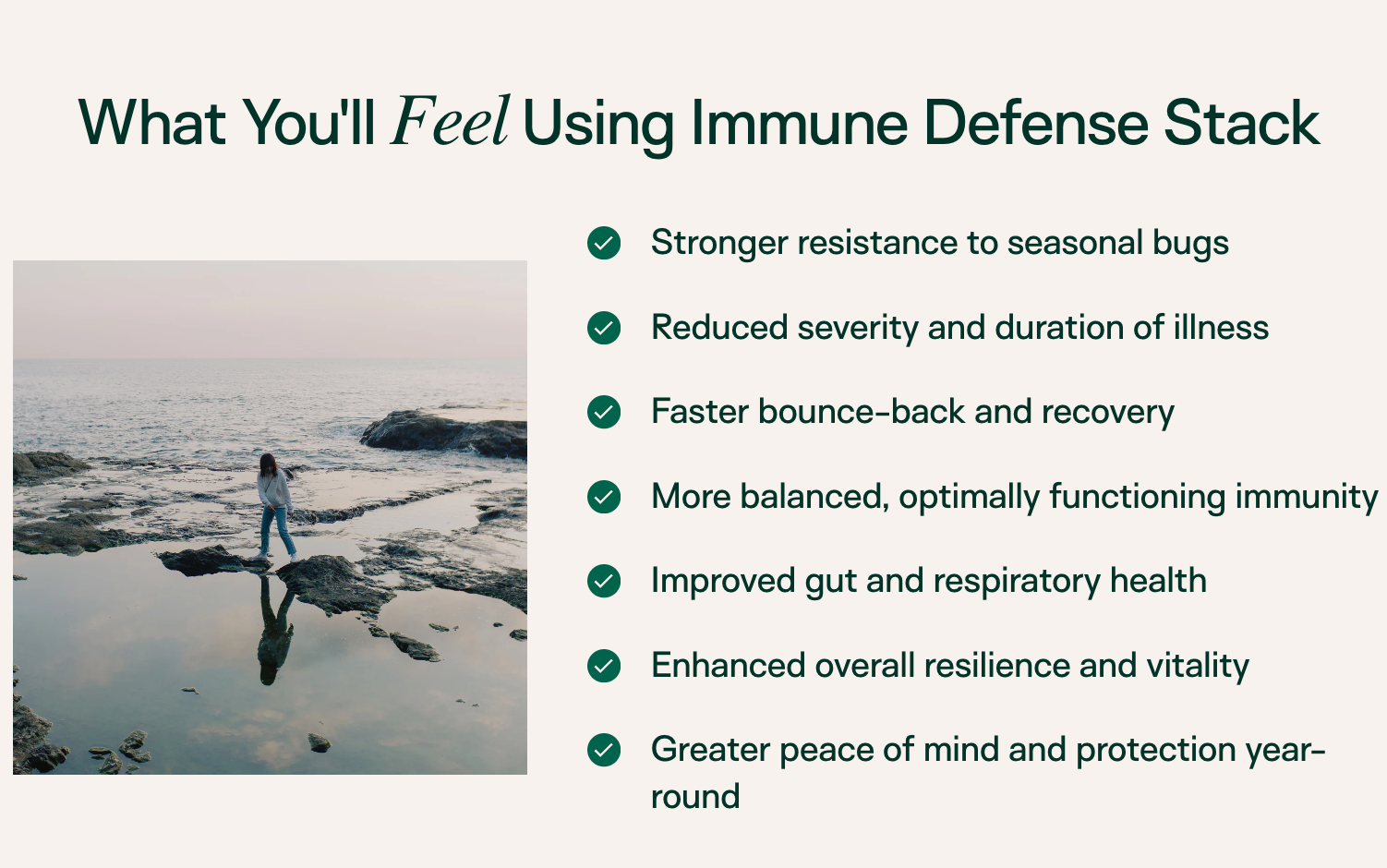 What You'll Feel Using Immune Defense Stack

Stronger resistance to seasonal bugs

Reduced severity and duration of illness

Faster bounce-back and recovery

More balanced, optimally functioning immunity

Improved gut and respiratory health

Enhanced overall resilience and vitality

Greater peace of mind and protection year-round